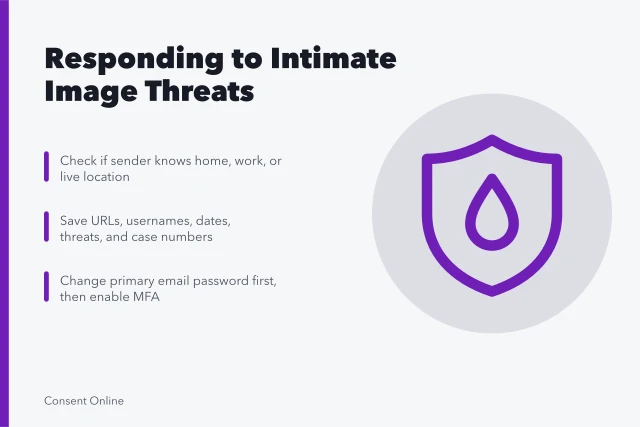 Responding to Intimate Image Threats

Check if sender knows home, work, or live location

Save URLs, usernames, dates, threats, and case numbers

Change primary email password first, then enable MFA

Consent Online